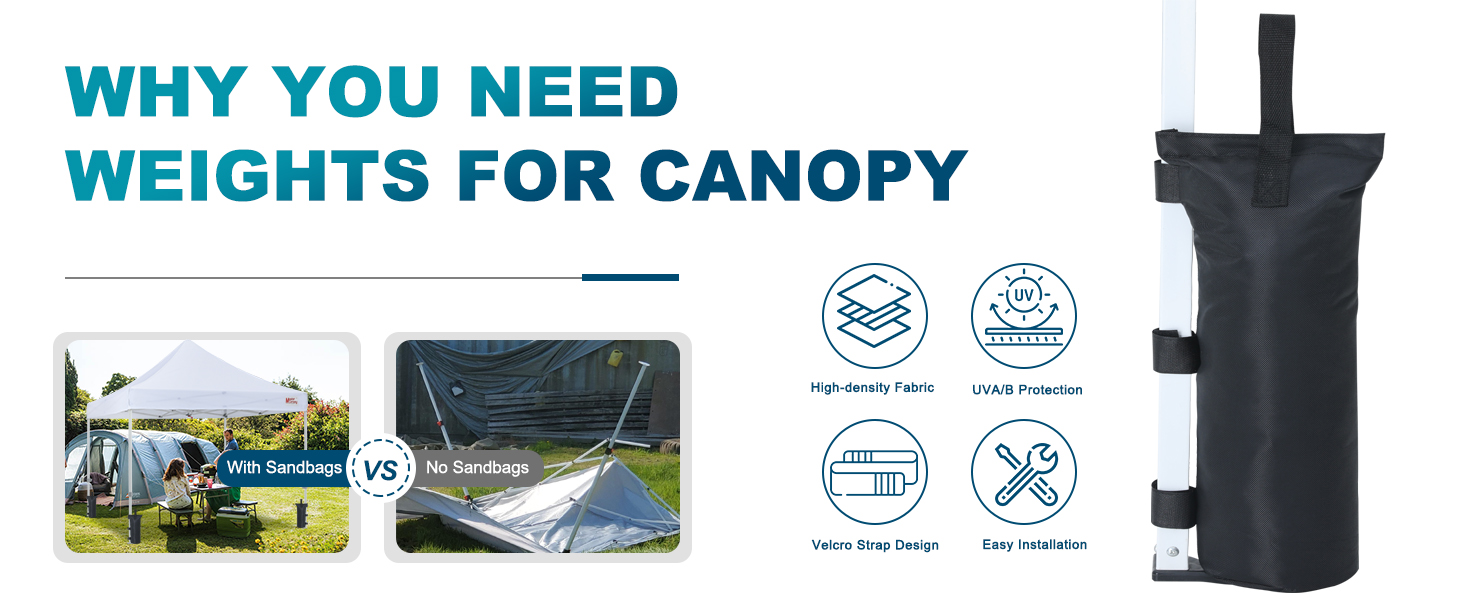 WHY YOU NEED WEIGHTS FOR CANOPY

With Sandbags VS No Sandbags

UV

High-density Fabric

UVA/B Protection

Velcro Strap Design

Easy Installation